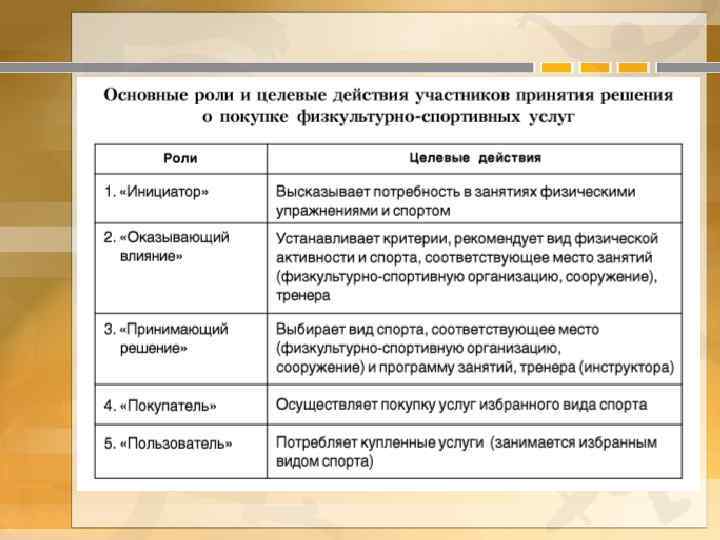 Основные роли и целевые действия участников принятия решения о покупке физкультурно-спортивных услуг

| Роли | Целевые действия |
|---|---|
| 1. «Инициатор» | Высказывает потребность в занятиях физическими упражнениями и спортом |
| 2. «Оказывающий влияние» | Устанавливает критерии, рекомендует вид физической активности и спорта, соответствующее место занятий (физкультурно-спортивную организацию, сооружение), тренера |
| 3. «Принимающий решение» | Выбирает вид спорта, соответствующее место (физкультурно-спортивную организацию, сооружение) и программу занятий, тренера (инструктора) |
| 4. «Покупатель» | Осуществляет покупку услуг избранного вида спорта |
| 5. «Пользователь» | Потребляет купленные услуги (занимается избранным видом спорта) |